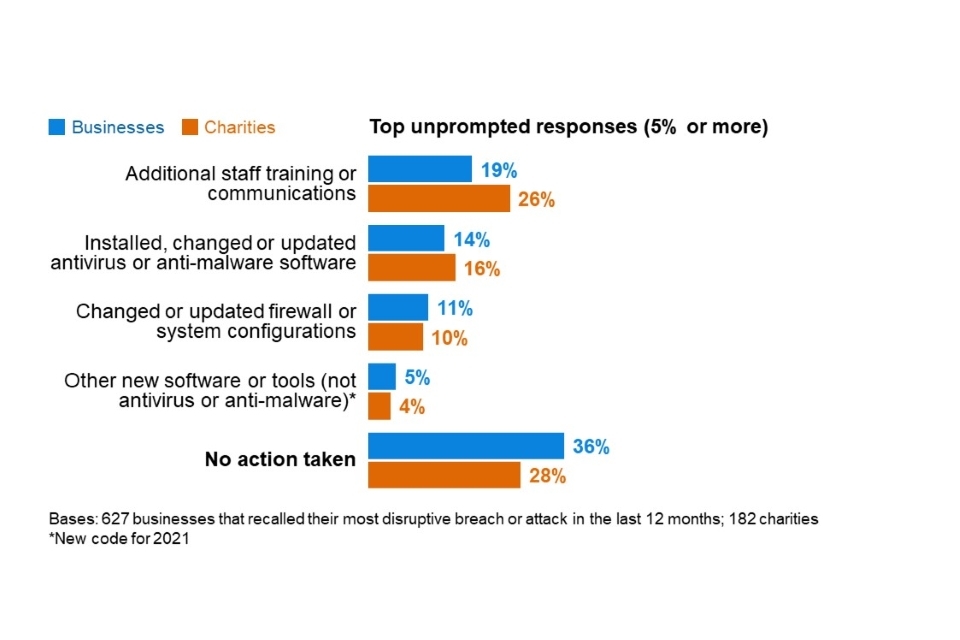 Businesses Charities

Top unprompted responses (5% or more)

Additional staff training or communications 19% 26%

Installed, changed or updated antivirus or anti-malware software 14% 16%

Changed or updated firewall or system configurations 11% 10%

Other new software or tools (not antivirus or anti-malware)* 5% 4%

No action taken 36% 28%

Bases: 627 businesses that recalled their most disruptive breach or attack in the last 12 months; 182 charities
*New code for 2021